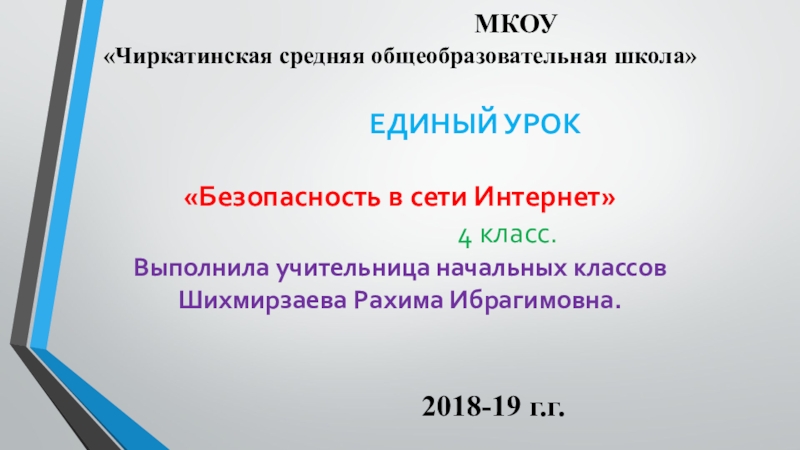 МКОУ
«Чиркатинская средняя общеобразовательная школа»

ЕДИНЫЙ УРОК

«Безопасность в сети Интернет»
4 класс.
Выполнила учительница начальных классов Шихмирзаева Рахима Ибрагимовна.

2018-19 г.г.